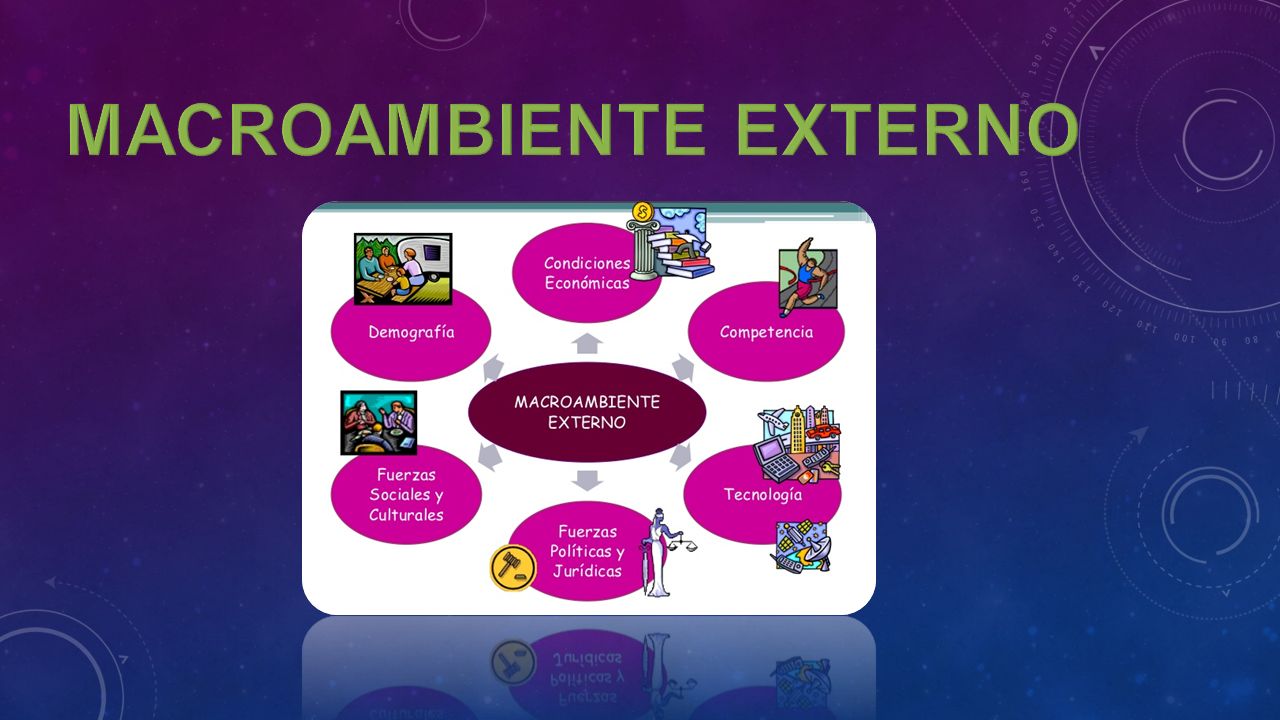 MACROAMBIENTE EXTERNO

Condiciones Económicas

Demografía

Competencia

MACROAMBIENTE EXTERNO

Fuerzas Sociales y Culturales

Tecnología

Fuerzas Políticas y Jurídicas